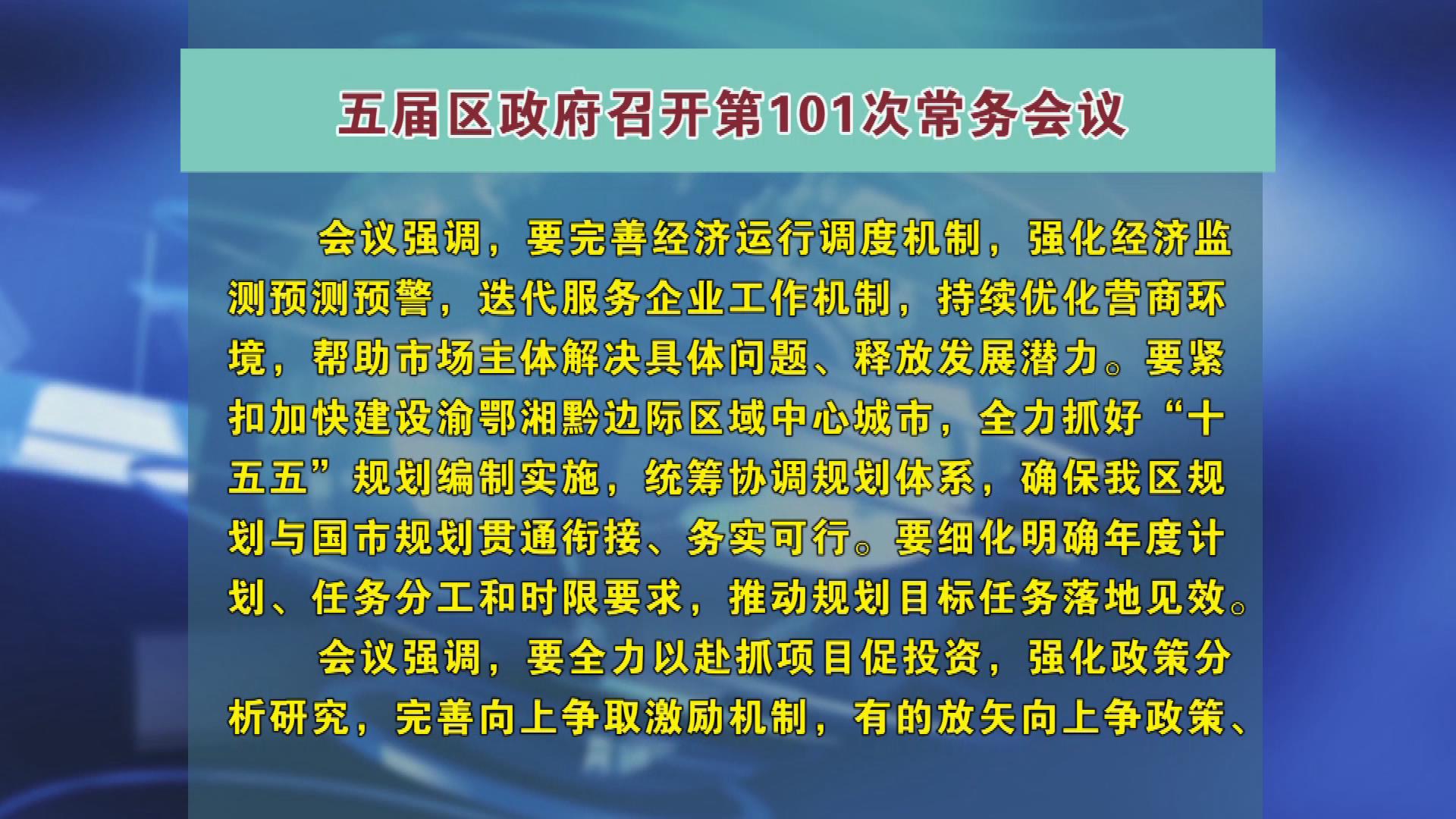 五届区政府召开第101次常务会议

会议强调，要完善经济运行调度机制，强化经济监测预测预警，迭代服务企业工作机制，持续优化营商环境，帮助市场主体解决具体问题、释放发展潜力。要紧扣加快建设渝鄂湘黔边际区域中心城市，全力抓好“十五五”规划编制实施，统筹协调规划体系，确保我区规划与国市规划贯通衔接、务实可行。要细化明确年度计划、任务分工和时限要求，推动规划目标任务落地见效。

会议强调，要全力以赴抓项目促投资，强化政策分析研究，完善向上争取激励机制，有的放矢向上争政策、